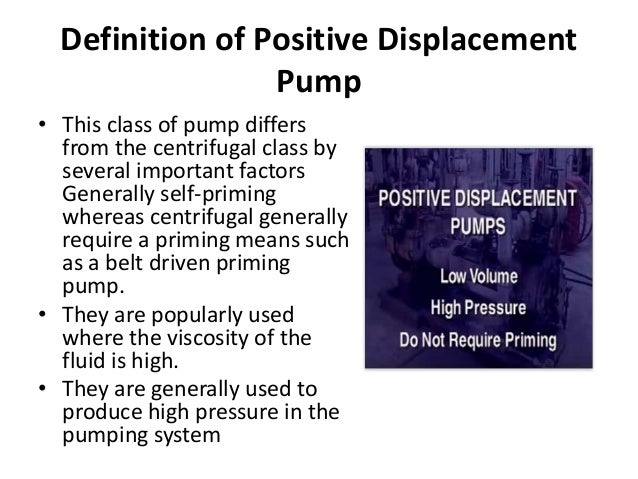 Definition of Positive Displacement Pump

• This class of pump differs from the centrifugal class by several important factors Generally self-priming whereas centrifugal generally require a priming means such as a belt driven priming pump.
• They are popularly used where the viscosity of the fluid is high.
• They are generally used to produce high pressure in the pumping system

POSITIVE DISPLACEMENT PUMPS
Low Volume
High Pressure
Do Not Require Priming